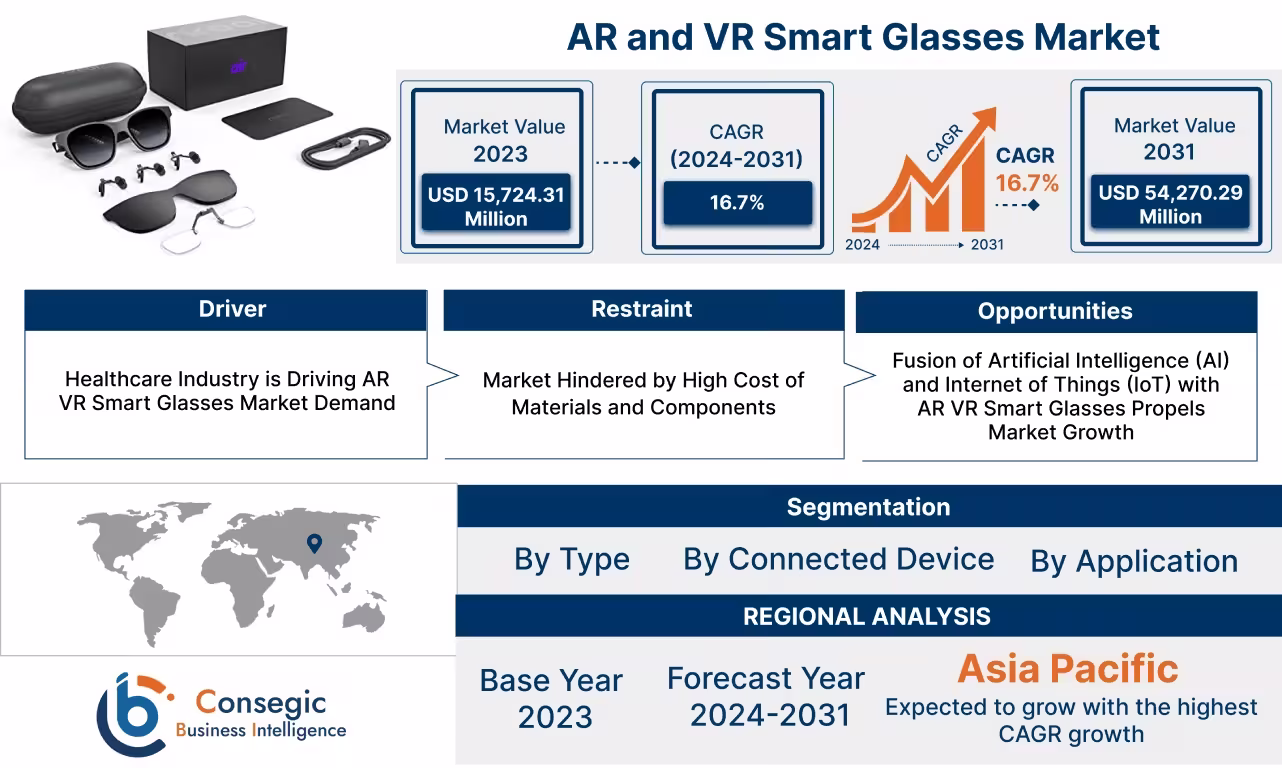 AR and VR Smart Glasses Market

Market Value 2023

USD 15,724.31 Million

CAGR (2024-2031)

16.7%

CAGR

CAGR 16.7%

2024 2031

Market Value 2031

USD 54,270.29 Million

Driver

Healthcare Industry is Driving AR VR Smart Glasses Market Demand

Restraint

Market Hindered by High Cost of Materials and Components

Opportunities

Fusion of Artificial Intelligence (AI) and Internet of Things (IoT) with AR VR Smart Glasses Propels Market Growth

Segmentation

By Type By Connected Device By Application

REGIONAL ANALYSIS

Base Year 2023

Forecast Year 2024-2031

Asia Pacific
Expected to grow with the highest CAGR growth

Consegic Business Intelligence